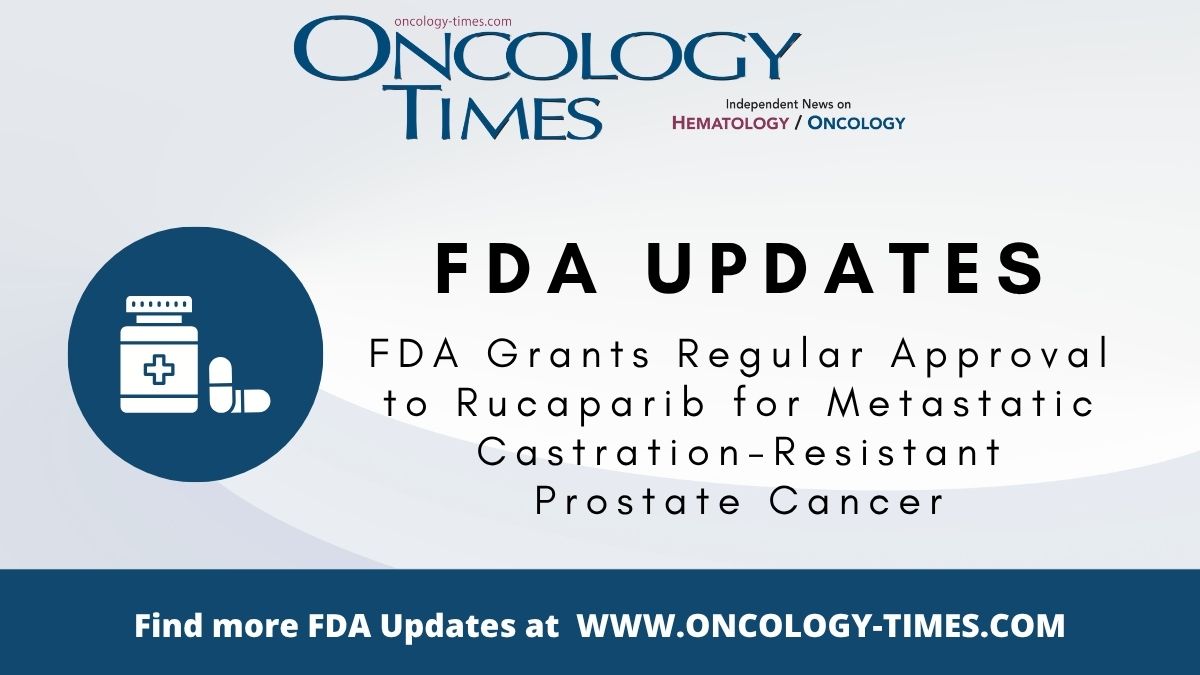 oncology-times.com
ONCOLOGY TIMES
Independent News on
HEMATOLOGY / ONCOLOGY

FDA UPDATES

FDA Grants Regular Approval to Rucaparib for Metastatic Castration-Resistant Prostate Cancer

Find more FDA Updates at WWW.ONCOLOGY-TIMES.COM